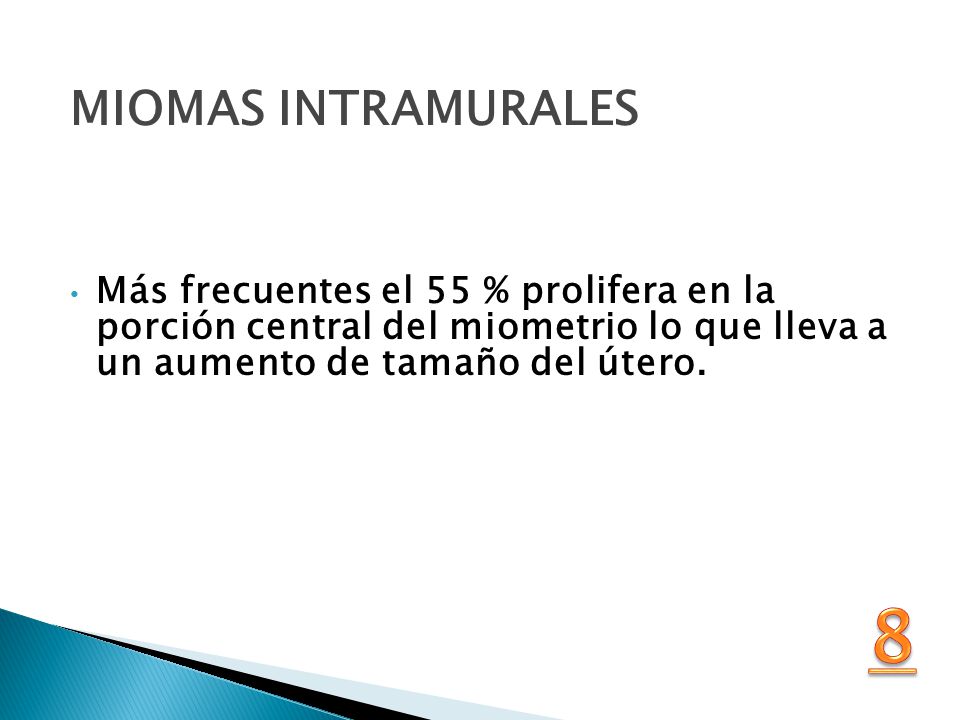 MIOMAS INTRAMURALES

• Más frecuentes el 55 % prolifera en la porción central del miometrio lo que lleva a un aumento de tamaño del útero.

8